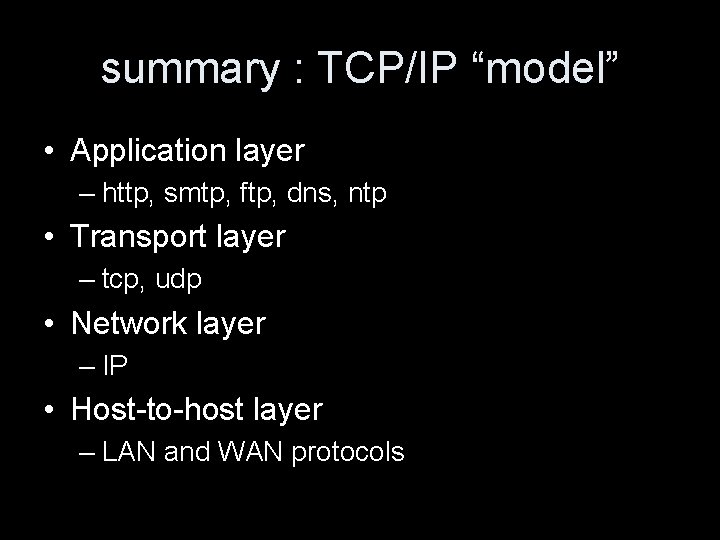 summary : TCP/IP “model”

• Application layer
 – http, smtp, ftp, dns, ntp
• Transport layer
 – tcp, udp
• Network layer
 – IP
• Host-to-host layer
 – LAN and WAN protocols